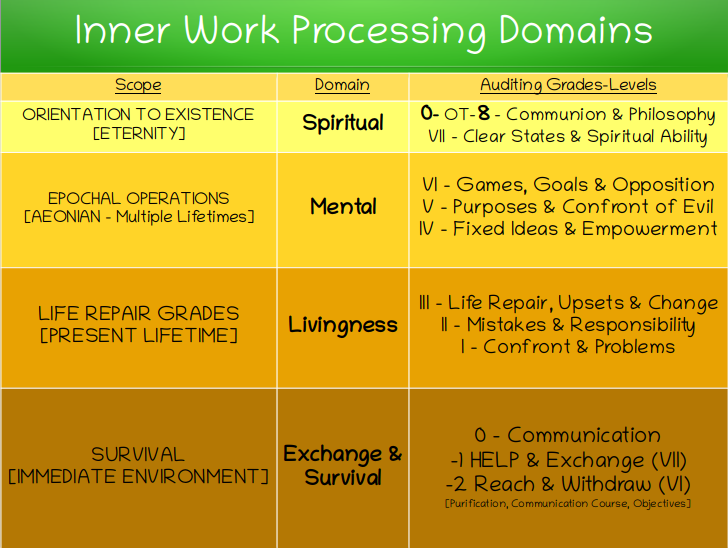 Inner Work Processing Domains

| Scope | Domain | Auditing Grades-Levels |
|---|---|---|
| ORIENTATION TO EXISTENCE [ETERNITY] | Spiritual | 0- OT-8 - Communion & Philosophy VII - Clear States & Spiritual Ability |
| EPOCHAL OPERATIONS [AEONIAN - Multiple Lifetimes] | Mental | VI - Games, Goals & Opposition V - Purposes & Confront of Evil IV - Fixed Ideas & Empowerment |
| LIFE REPAIR GRADES [PRESENT LIFETIME] | Livingness | III - Life Repair, Upsets & Change II - Mistakes & Responsibility I - Confront & Problems |
| SURVIVAL [IMMEDIATE ENVIRONMENT] | Exchange & Survival | 0 - Communication -1 HELP & Exchange (VII) -2 Reach & Withdraw (VI) [Purification, Communication Course, Objectives] |